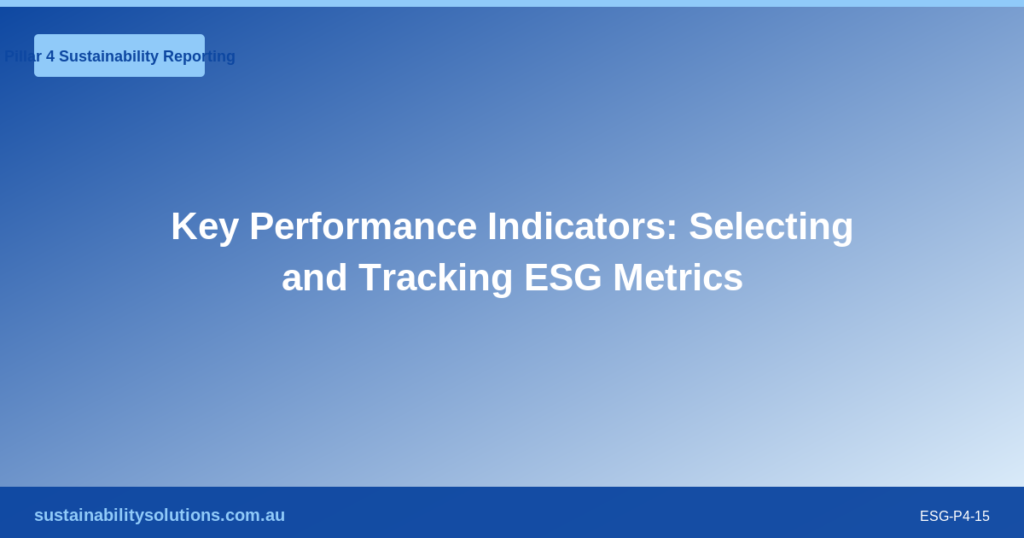 Pillar 4 Sustainability Reporting

Key Performance Indicators: Selecting and Tracking ESG Metrics

sustainabilitysolutions.com.au

ESG-P4-15